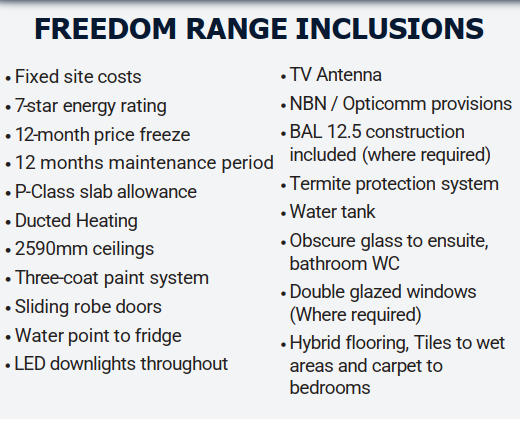 FREEDOM RANGE INCLUSIONS

• Fixed site costs
• 7-star energy rating
• 12-month price freeze
• 12 months maintenance period
• P-Class slab allowance
• Ducted Heating
• 2590mm ceilings
• Three-coat paint system
• Sliding robe doors
• Water point to fridge
• LED downlights throughout

• TV Antenna
• NBN / Opticomm provisions
• BAL 12.5 construction included (where required)
• Termite protection system
• Water tank
• Obscure glass to ensuite, bathroom WC
• Double glazed windows (Where required)
• Hybrid flooring, Tiles to wet areas and carpet to bedrooms